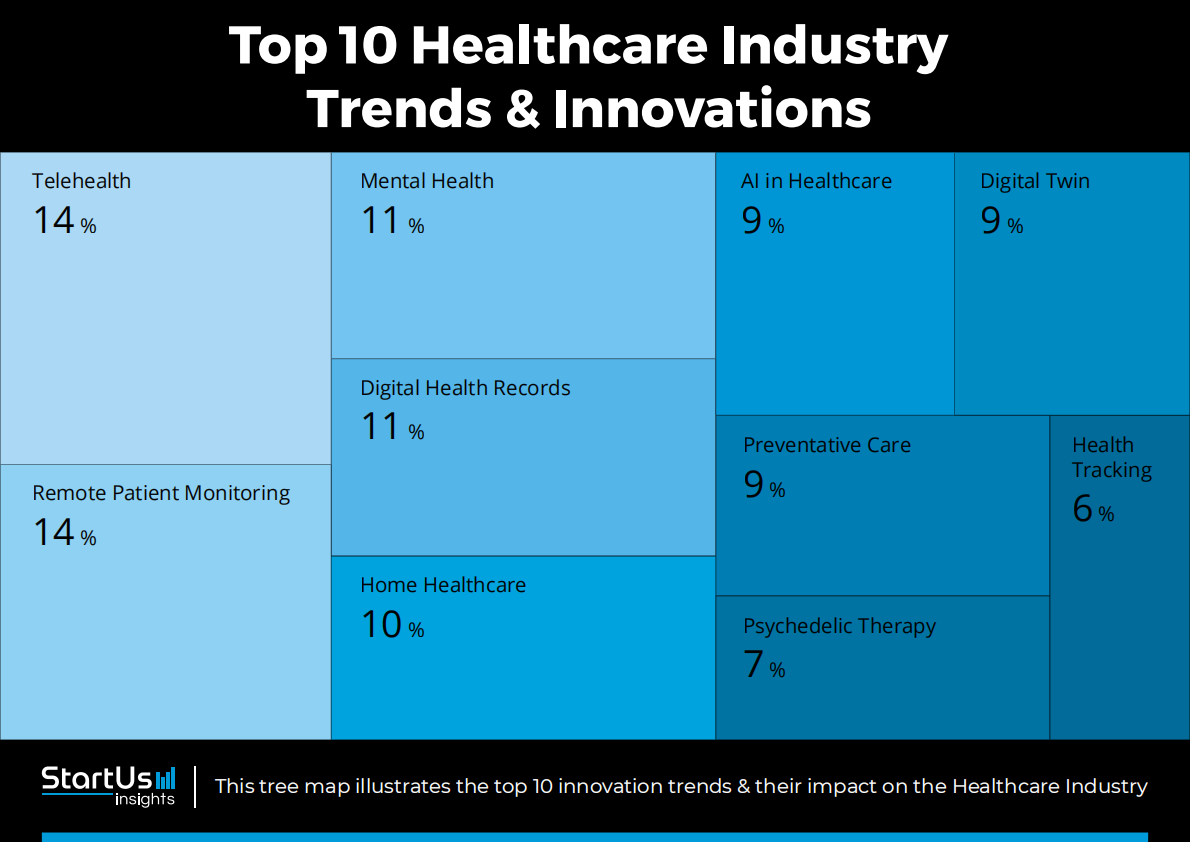 Top 10 Healthcare Industry Trends & Innovations

Telehealth
14 %

Remote Patient Monitoring
14 %

Mental Health
11 %

Digital Health Records
11 %

Home Healthcare
10 %

AI in Healthcare
9 %

Digital Twin
9 %

Preventative Care
9 %

Psychedelic Therapy
7 %

Health Tracking
6 %

StartUs insights

This tree map illustrates the top 10 innovation trends & their impact on the Healthcare Industry